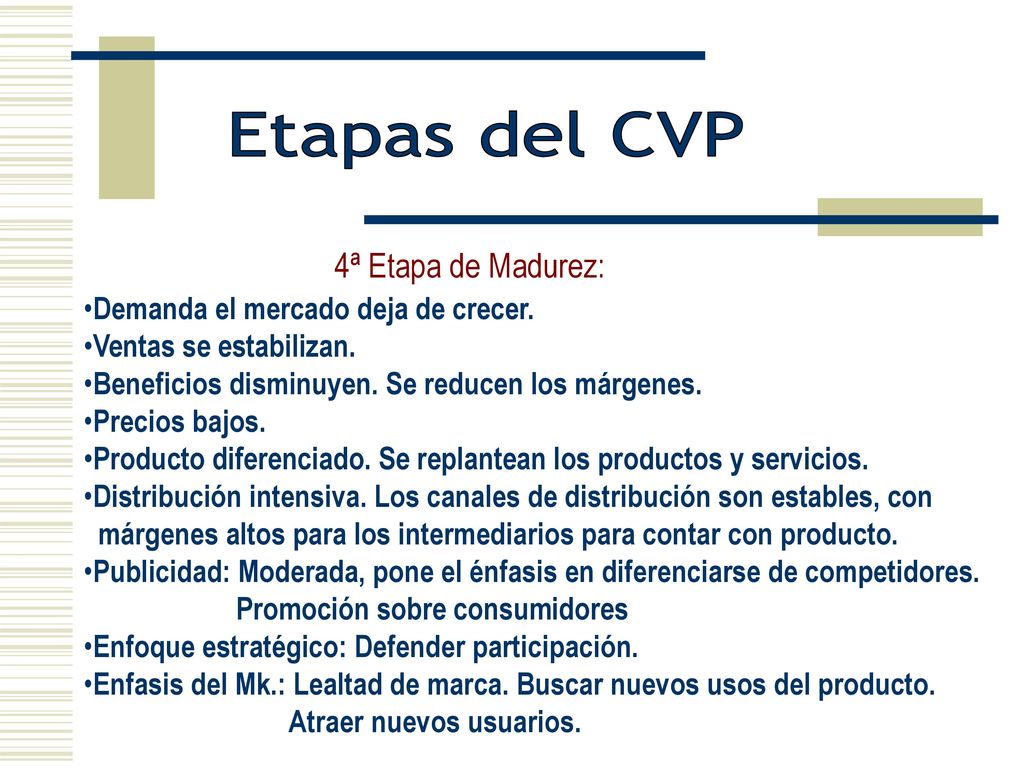 Etapas del CVP

4ª Etapa de Madurez:

•Demanda el mercado deja de crecer.
•Ventas se estabilizan.
•Beneficios disminuyen. Se reducen los márgenes.
•Precios bajos.
•Producto diferenciado. Se replantean los productos y servicios.
•Distribución intensiva. Los canales de distribución son estables, con márgenes altos para los intermediarios para contar con producto.
•Publicidad: Moderada, pone el énfasis en diferenciarse de competidores. Promoción sobre consumidores
•Enfoque estratégico: Defender participación.
•Enfasis del Mk.: Lealtad de marca. Buscar nuevos usos del producto. Atraer nuevos usuarios.